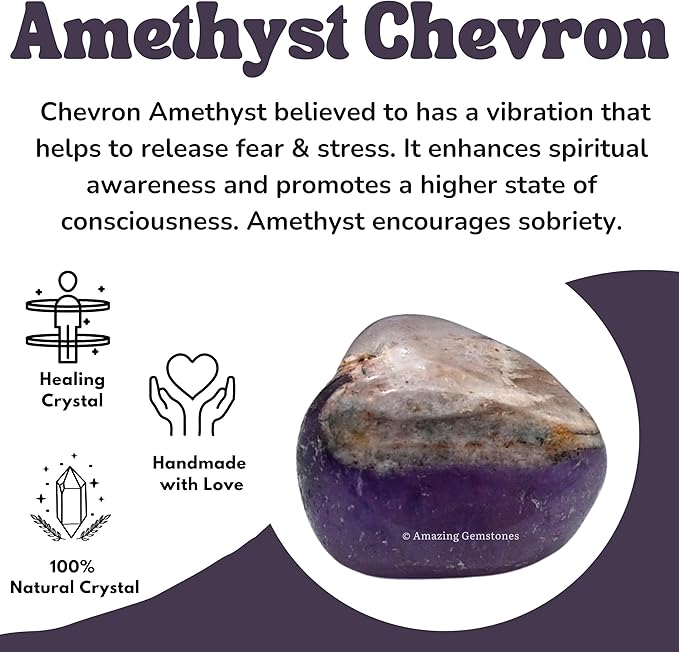 Amethyst Chevron

Chevron Amethyst believed to has a vibration that helps to release fear & stress. It enhances spiritual awareness and promotes a higher state of consciousness. Amethyst encourages sobriety.

Healing Crystal

Handmade with Love

100% Natural Crystal

© Amazing Gemstones